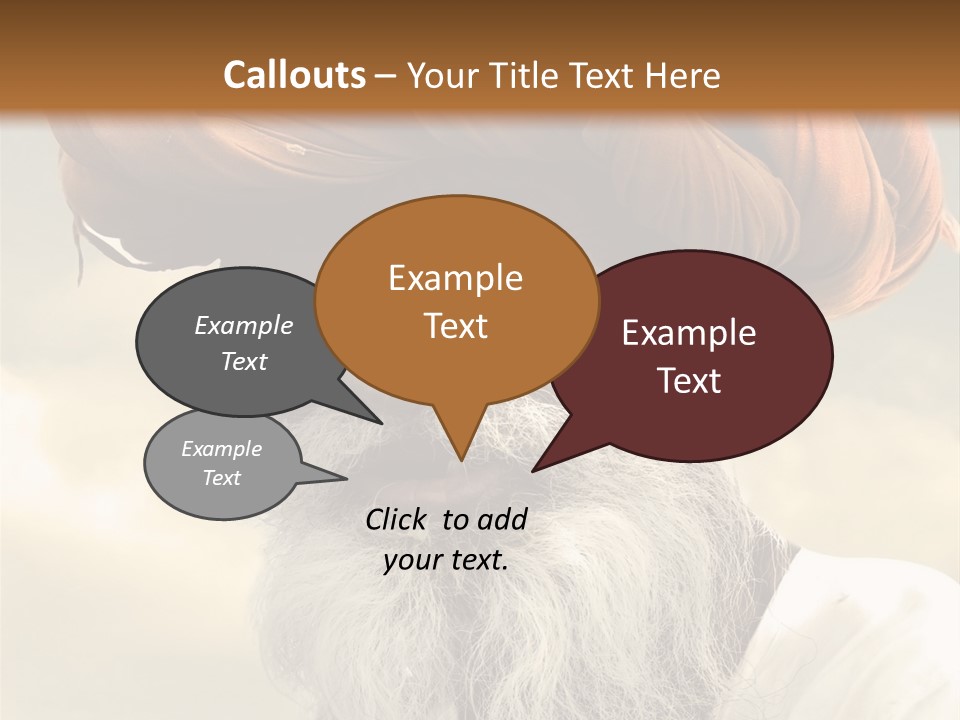 Callouts – Your Title Text Here

Example Text

Example Text

Example Text

Example Text

Click to add your text.